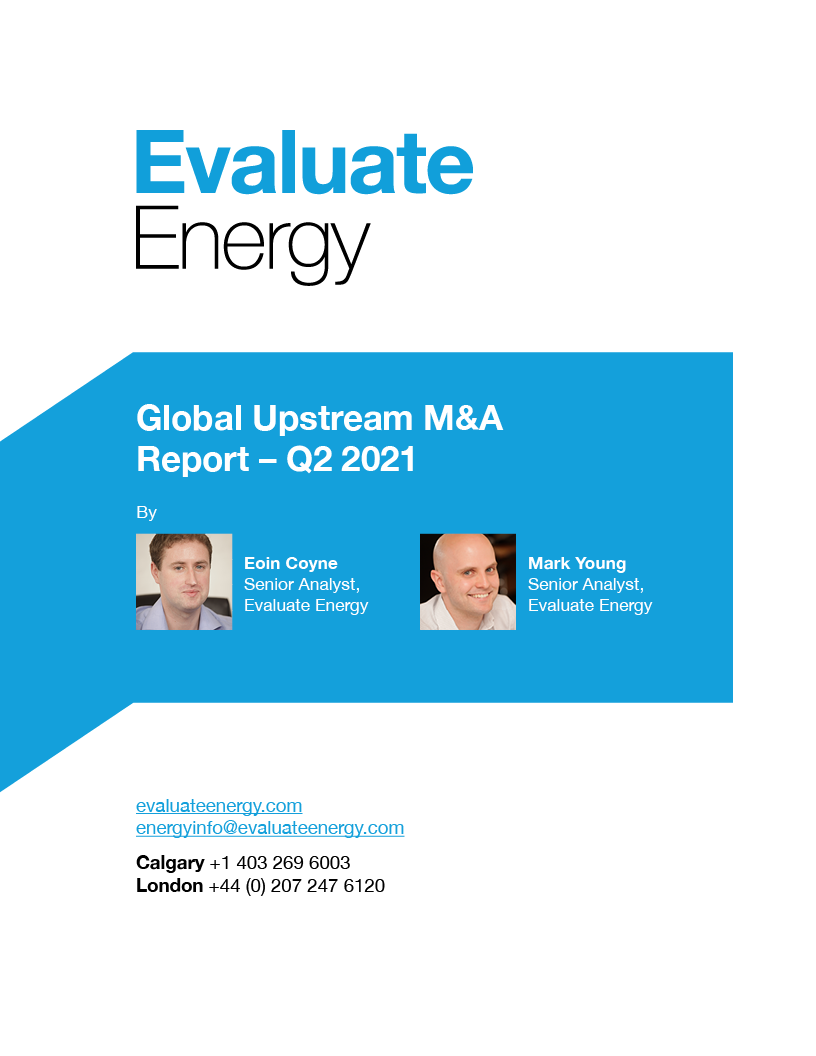 Evaluate
Energy

Global Upstream M&A Report – Q2 2021

By

Eoin Coyne
Senior Analyst,
Evaluate Energy

Mark Young
Senior Analyst,
Evaluate Energy

evaluateenergy.com
energyinfo@evaluateenergy.com

Calgary +1 403 269 6003
London +44 (0) 207 247 6120